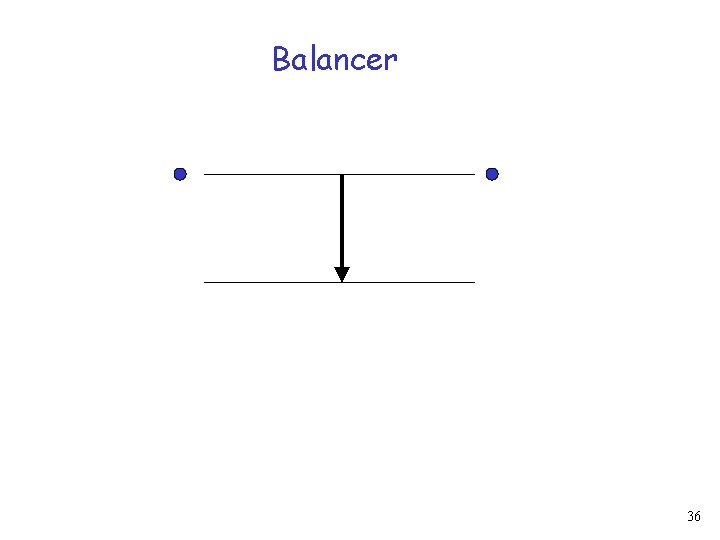 Balancer

36